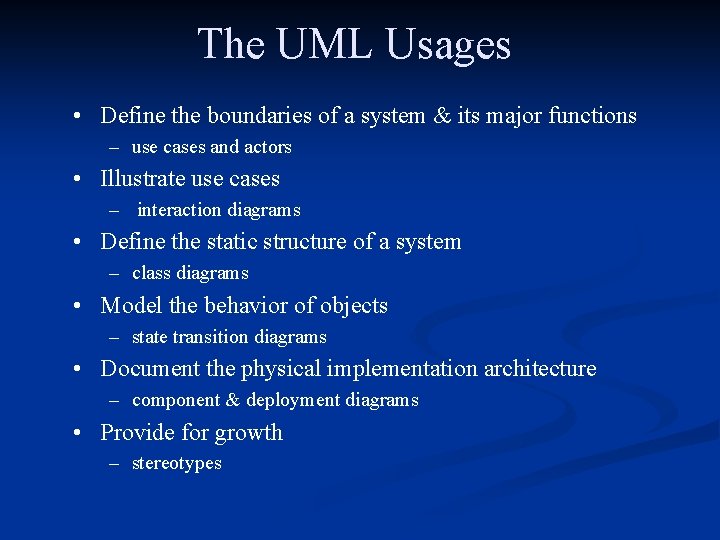 The UML Usages

• Define the boundaries of a system & its major functions
– use cases and actors
• Illustrate use cases
– interaction diagrams
• Define the static structure of a system
– class diagrams
• Model the behavior of objects
– state transition diagrams
• Document the physical implementation architecture
– component & deployment diagrams
• Provide for growth
– stereotypes